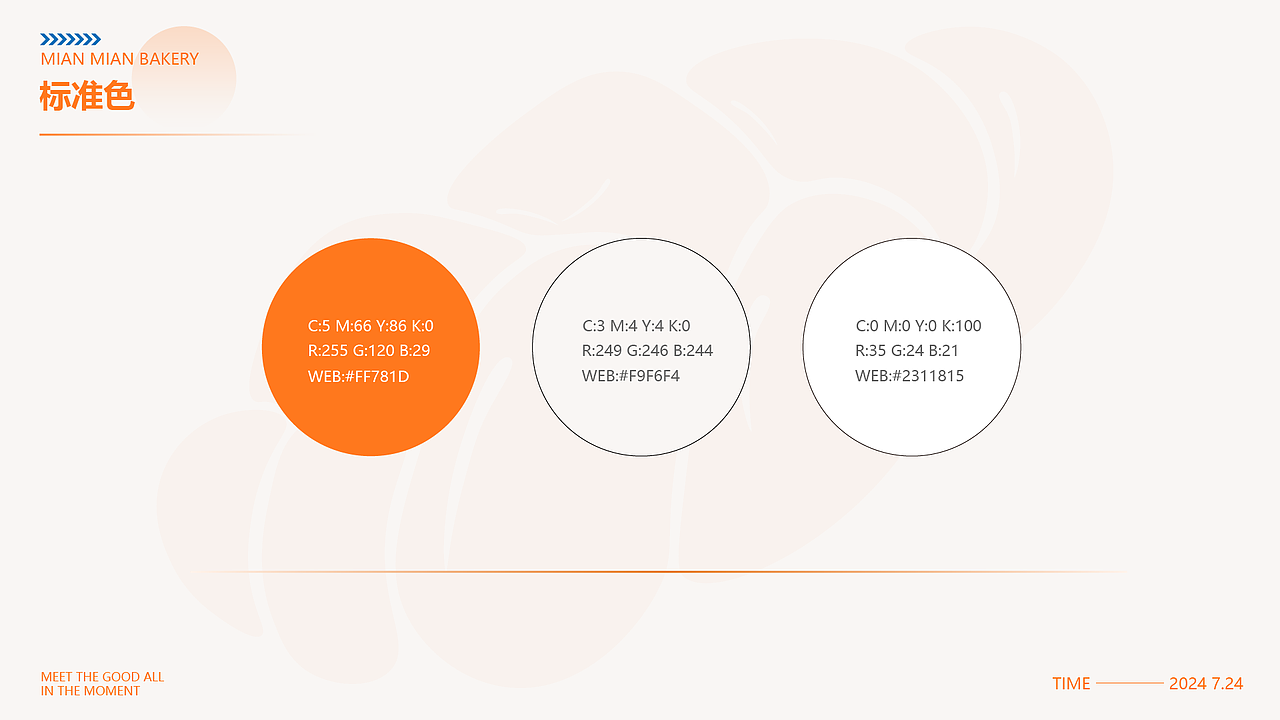 MIAN MIAN BAKERY
标准色

C:5 M:66 Y:86 K:0
R:255 G:120 B:29
WEB:#FF781D

C:3 M:4 Y:4 K:0
R:249 G:246 B:244
WEB:#F9F6F4

C:0 M:0 Y:0 K:100
R:35 G:24 B:21
WEB:#2311815

MEET THE GOOD ALL
IN THE MOMENT

TIME 2024 7.24